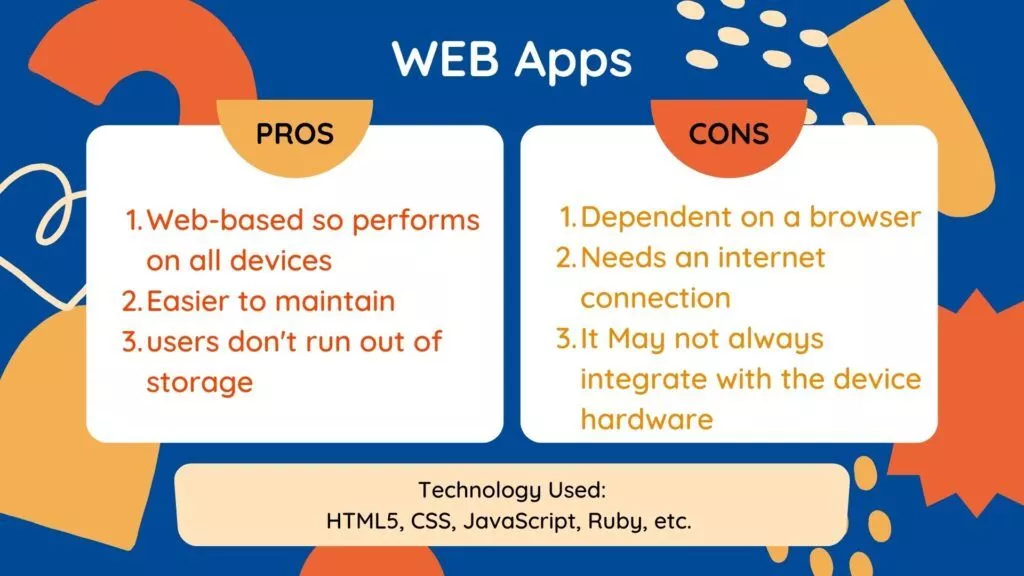 WEB Apps

PROS

1. Web-based so performs on all devices
2. Easier to maintain
3. users don't run out of storage

CONS

1. Dependent on a browser
2. Needs an internet connection
3. It May not always integrate with the device hardware

Technology Used:
HTML5, CSS, JavaScript, Ruby, etc.